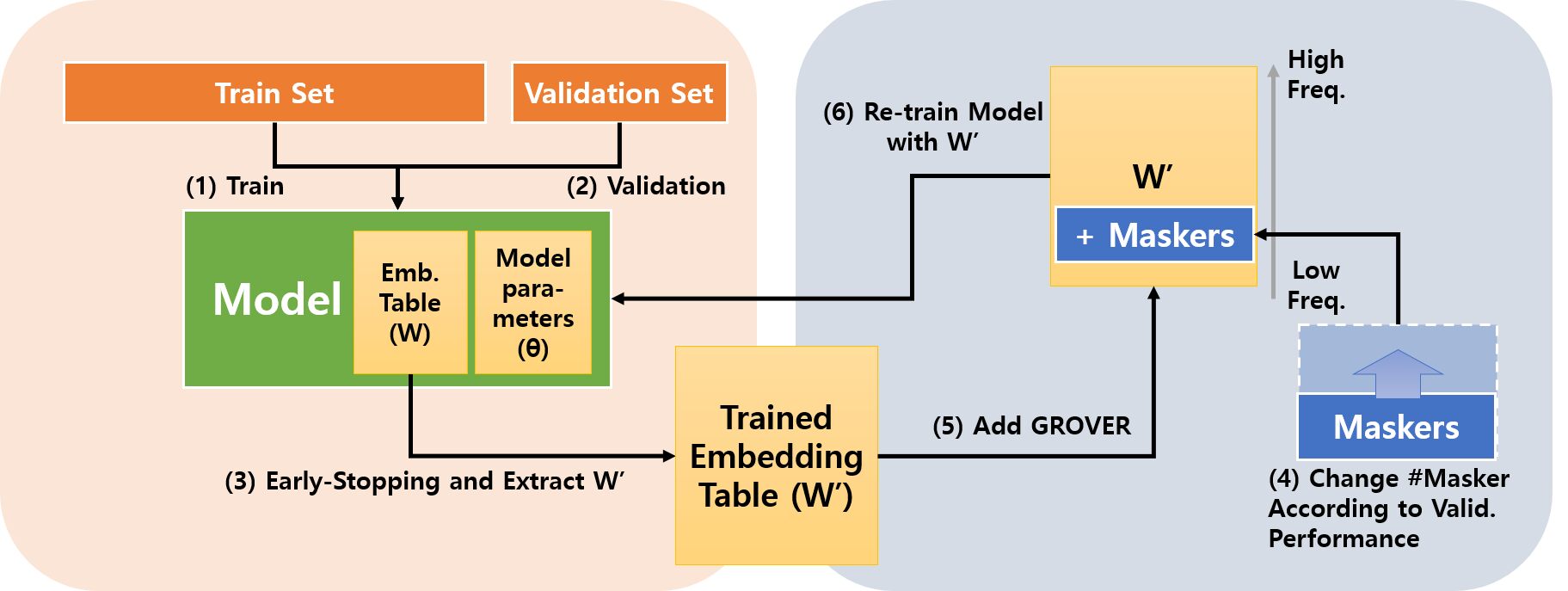 Train Set

Validation Set

(1) Train

(2) Validation

Model

Emb. Table (W)

Model parameters (θ)

(3) Early-Stopping and Extract W′

Trained Embedding Table (W′)

(5) Add GROVER

(6) Re-train Model with W′

W′

+ Maskers

High Freq.

Low Freq.

Maskers

(4) Change #Masker According to Valid. Performance